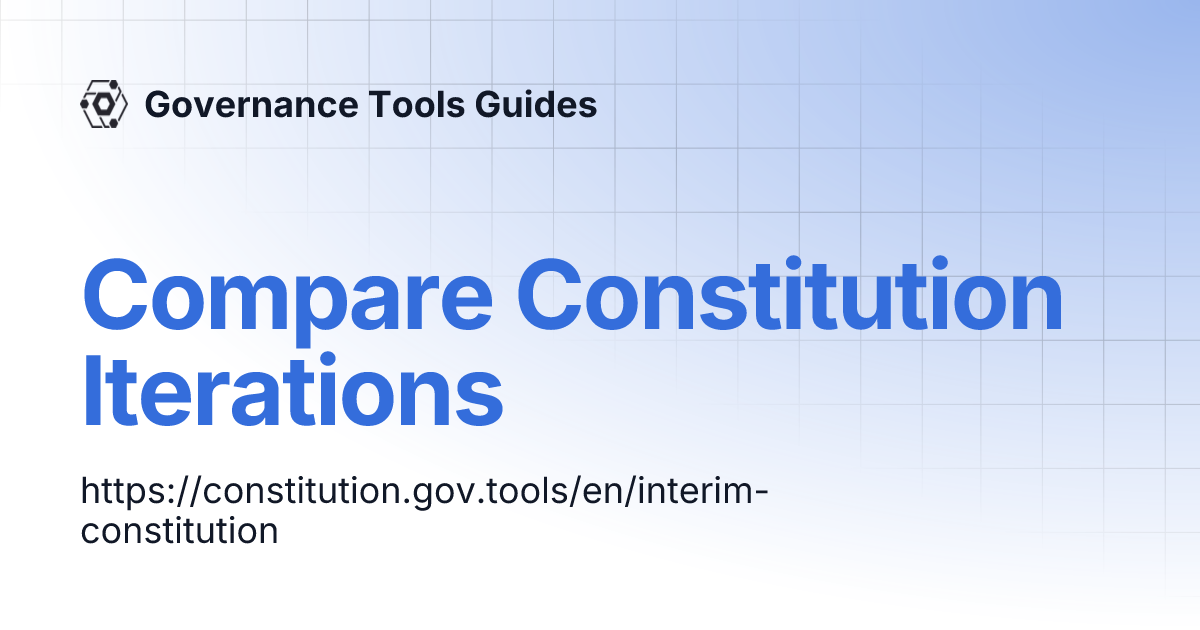 Governance Tools Guides

Compare Constitution Iterations

https://constitution.gov.tools/en/interim-constitution